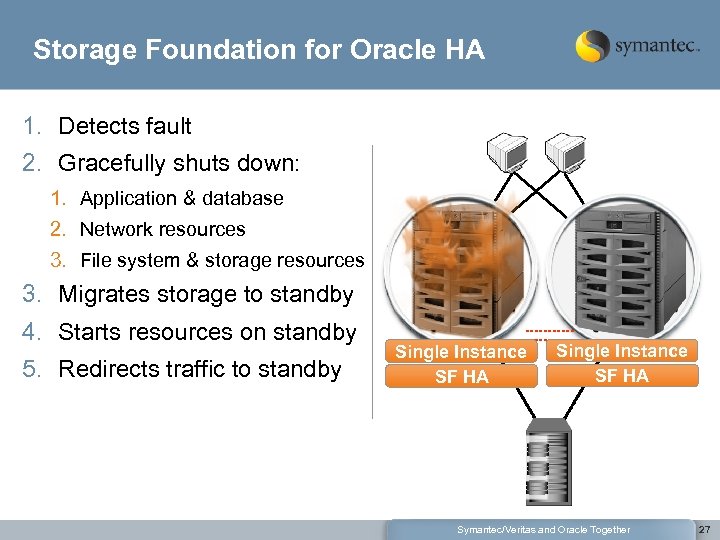 Storage Foundation for Oracle HA

symantec.

1. Detects fault
2. Gracefully shuts down:
   1. Application & database
   2. Network resources
   3. File system & storage resources
3. Migrates storage to standby
4. Starts resources on standby
5. Redirects traffic to standby

Single Instance
SF HA

Single Instance
SF HA

Symantec/Veritas and Oracle Together

27